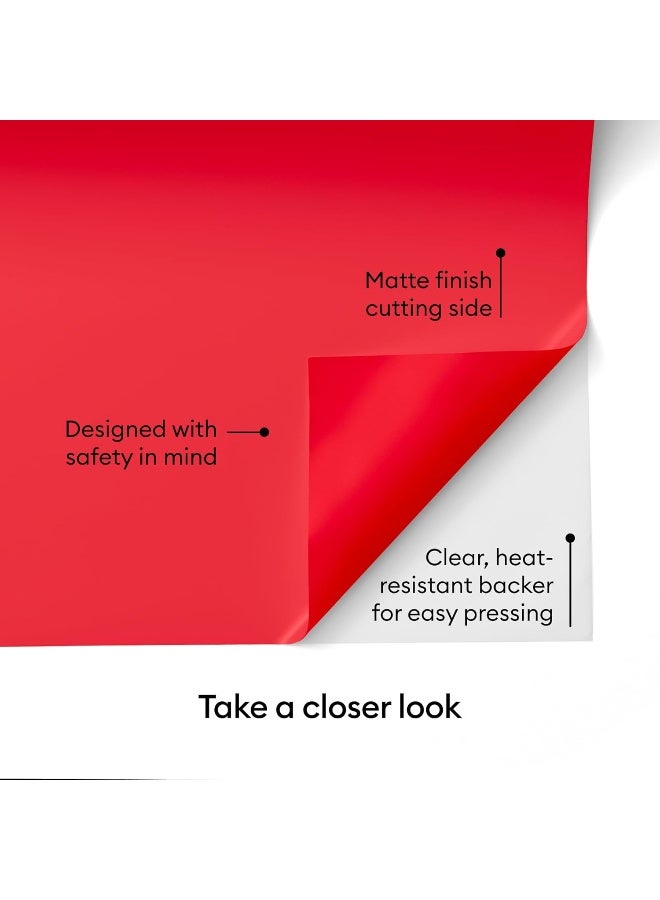 Matte finish cutting side

Designed with safety in mind

Clear, heat-resistant backer for easy pressing

Take a closer look